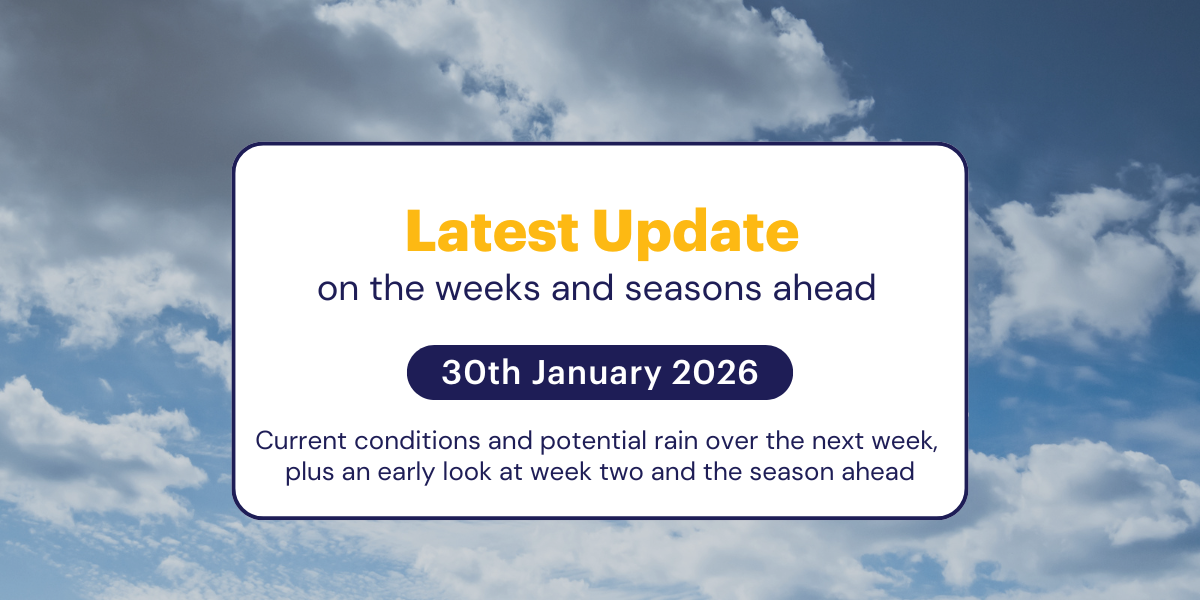 Latest Update
on the weeks and seasons ahead

30th January 2026

Current conditions and potential rain over the next week, plus an early look at week two and the season ahead